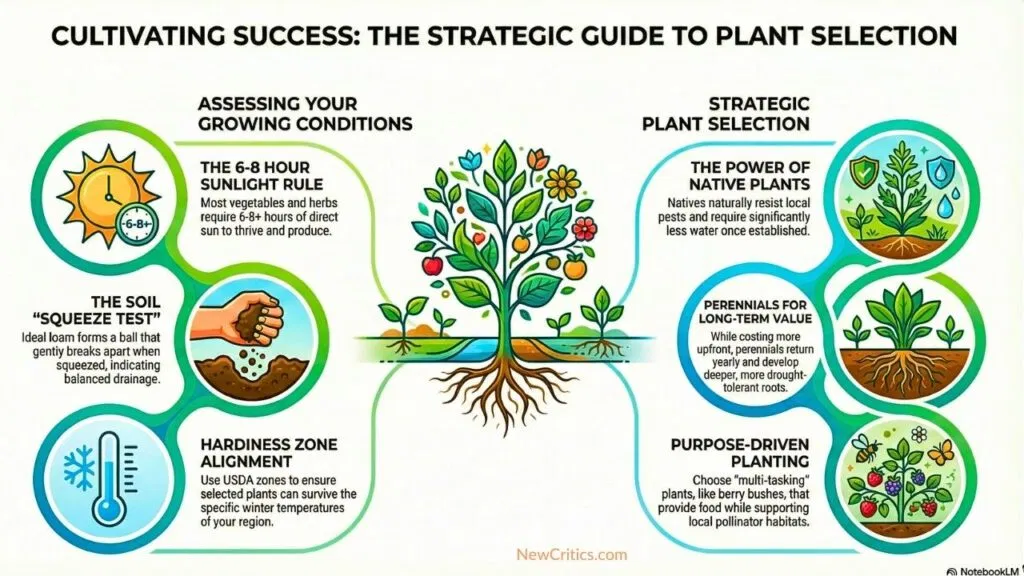 CULTIVATING SUCCESS: THE STRATEGIC GUIDE TO PLANT SELECTION

ASSESSING YOUR GROWING CONDITIONS

6-8+

THE 6-8 HOUR SUNLIGHT RULE
Most vegetables and herbs require 6-8+ hours of direct sun to thrive and produce.

THE SOIL "SQUEEZE TEST"
Ideal loam forms a ball that gently breaks apart when squeezed, indicating balanced drainage.

HARDINESS ZONE ALIGNMENT
Use USDA zones to ensure selected plants can survive the specific winter temperatures of your region.

STRATEGIC PLANT SELECTION

THE POWER OF NATIVE PLANTS
Natives naturally resist local pests and require significantly less water once established.

PERENNIALS FOR LONG-TERM VALUE
While costing more upfront, perennials return yearly and develop deeper, more drought-tolerant roots.

PURPOSE-DRIVEN PLANTING
Choose "multi-tasking" plants, like berry bushes, that provide food while supporting local pollinator habitats.

NewCritics.com

NotebookLM